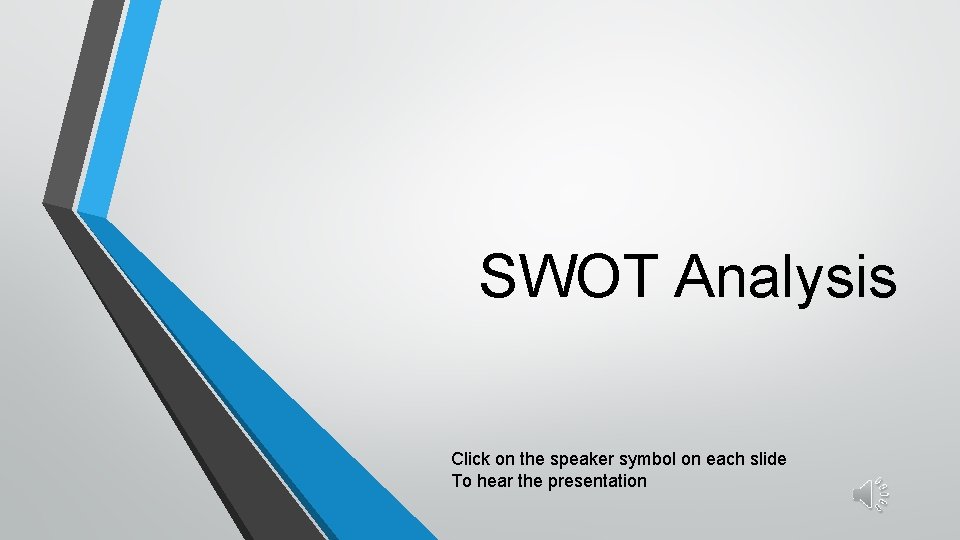 SWOT Analysis

Click on the speaker symbol on each slide
To hear the presentation